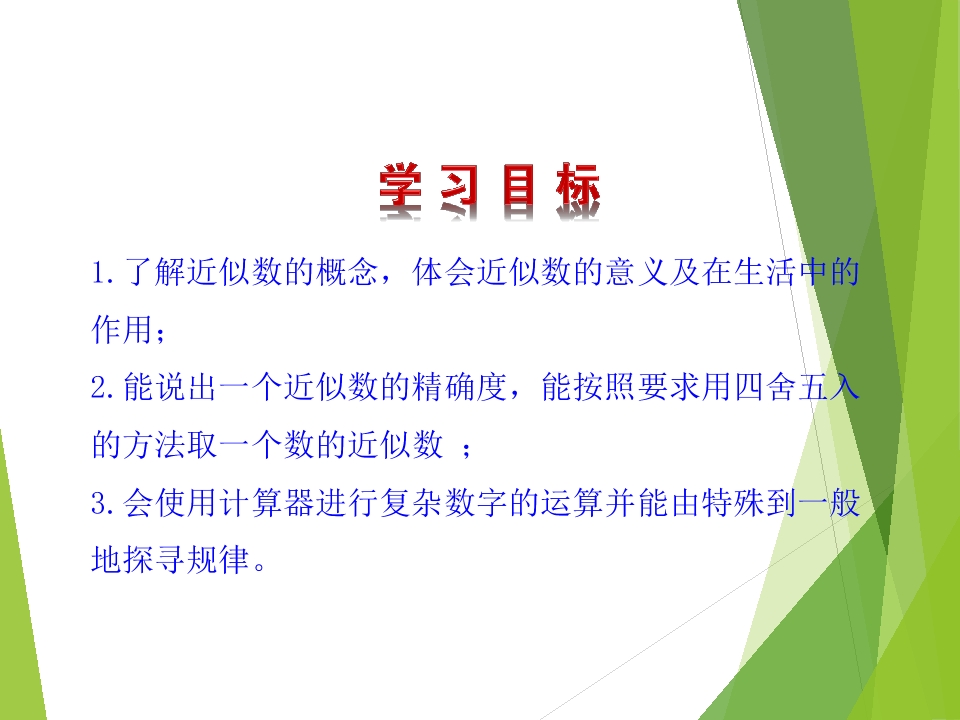 学习目标

1.了解近似数的概念，体会近似数的意义及在生活中的作用；

2.能说出一个近似数的精确度，能按照要求用四舍五入的方法取一个数的近似数；

3.会使用计算器进行复杂数字的运算并能由特殊到一般地探寻规律。